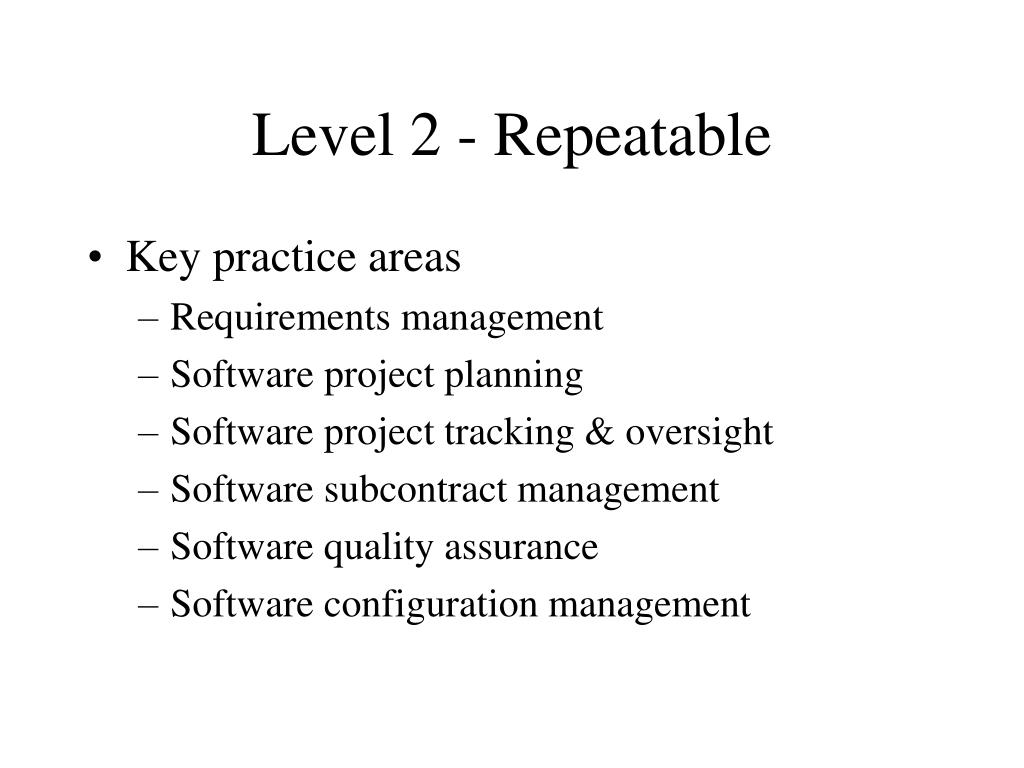 Level 2 - Repeatable

• Key practice areas
– Requirements management
– Software project planning
– Software project tracking & oversight
– Software subcontract management
– Software quality assurance
– Software configuration management